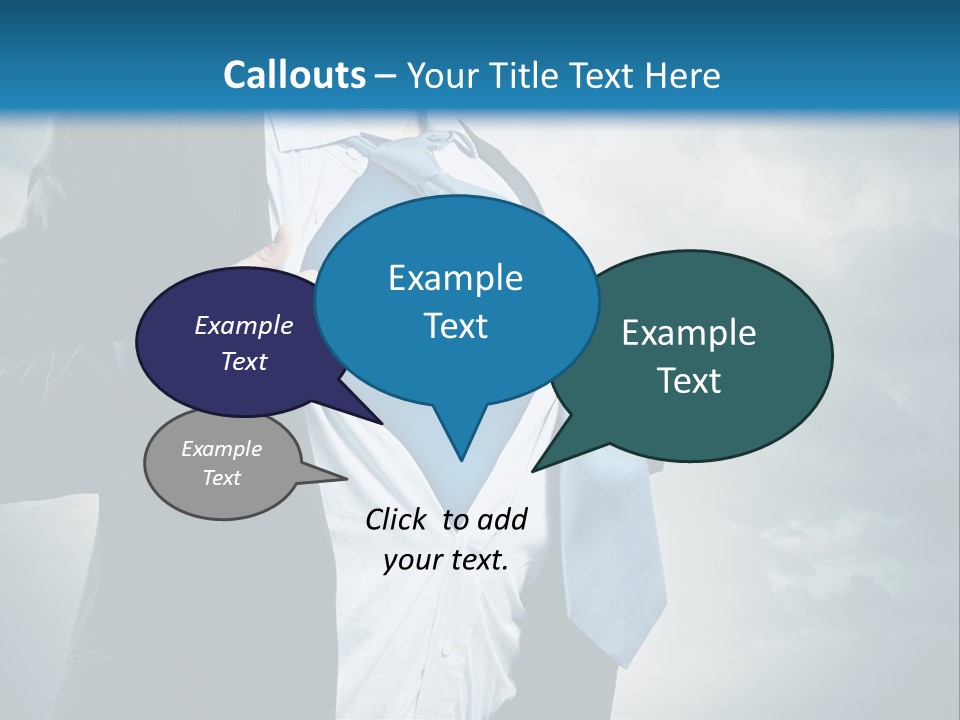 Callouts – Your Title Text Here

Example Text

Example Text

Example Text

Example Text

Click to add your text.